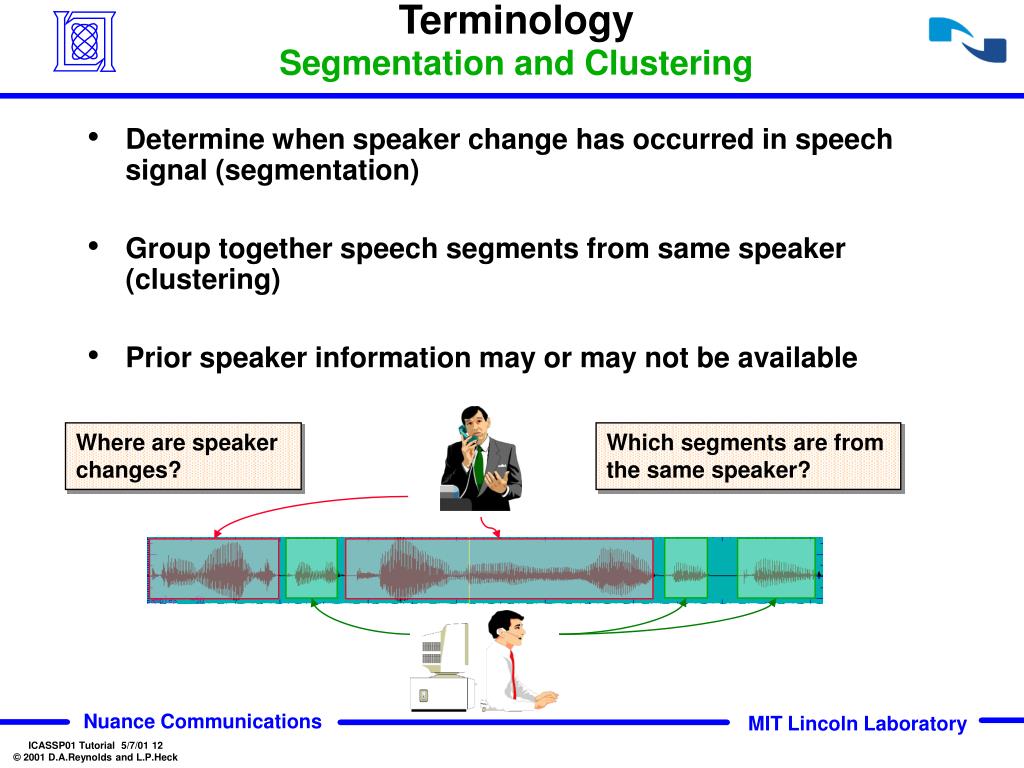 Terminology
Segmentation and Clustering

• Determine when speaker change has occurred in speech signal (segmentation)

• Group together speech segments from same speaker (clustering)

• Prior speaker information may or may not be available

Where are speaker changes?

Which segments are from the same speaker?

Nuance Communications

MIT Lincoln Laboratory

ICASSP01 Tutorial 5/7/01 12
© 2001 D.A.Reynolds and L.P.Heck